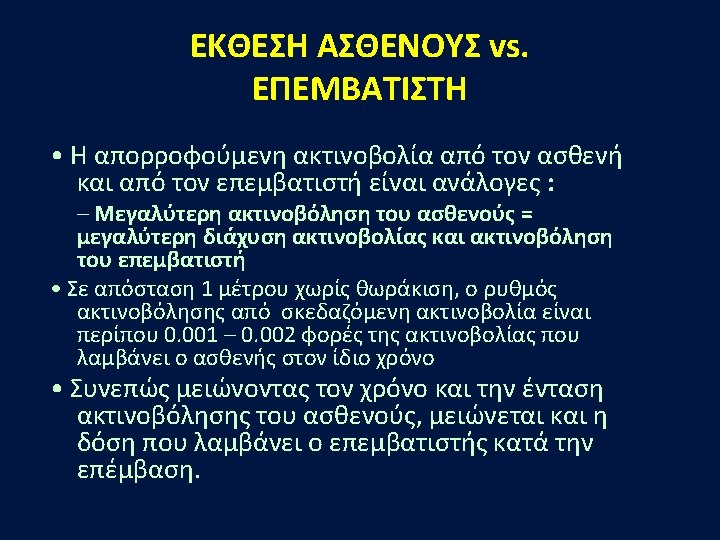 ΕΚΘΕΣΗ ΑΣΘΕΝΟΥΣ vs. ΕΠΕΜΒΑΤΙΣΤΗ

• Η απορροφούμενη ακτινοβολία από τον ασθενή και από τον επεμβατιστή είναι ανάλογες :

– Μεγαλύτερη ακτινοβόληση του ασθενούς = μεγαλύτερη διάχυση ακτινοβολίας και ακτινοβόληση του επεμβατιστή

• Σε απόσταση 1 μέτρου χωρίς θωράκιση, ο ρυθμός ακτινοβόλησης από σκεδαζόμενη ακτινοβολία είναι περίπου 0.001 – 0.002 φορές της ακτινοβολίας που λαμβάνει ο ασθενής στον ίδιο χρόνο

• Συνεπώς μειώνοντας τον χρόνο και την ένταση ακτινοβόλησης του ασθενούς, μειώνεται και η δόση που λαμβάνει ο επεμβατιστής κατά την επέμβαση.